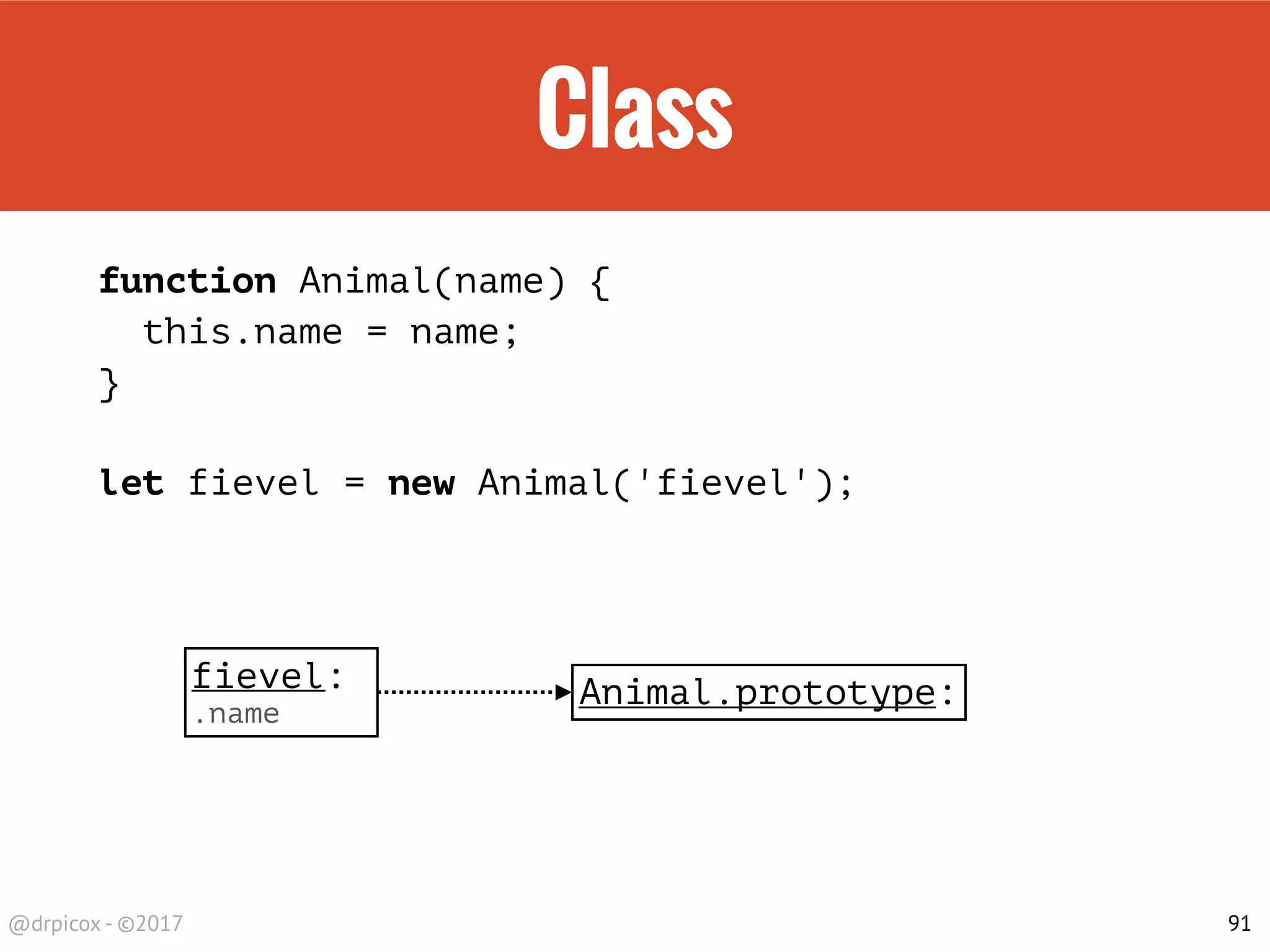 Class

function Animal(name) {
  this.name = name;
}

let fievel = new Animal('fievel');

fievel:
.name

Animal.prototype:

@drpicox - ©2017

91